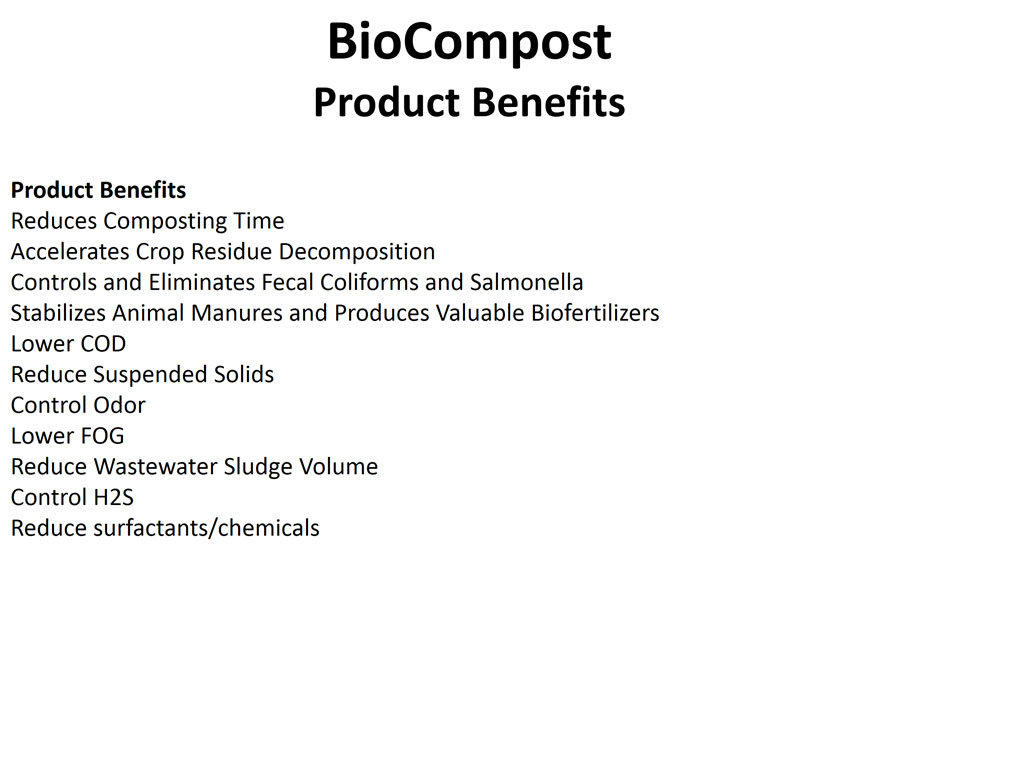 BioCompost
Product Benefits

Product Benefits
Reduces Composting Time
Accelerates Crop Residue Decomposition
Controls and Eliminates Fecal Coliforms and Salmonella
Stabilizes Animal Manures and Produces Valuable Biofertilizers
Lower COD
Reduce Suspended Solids
Control Odor
Lower FOG
Reduce Wastewater Sludge Volume
Control H2S
Reduce surfactants/chemicals